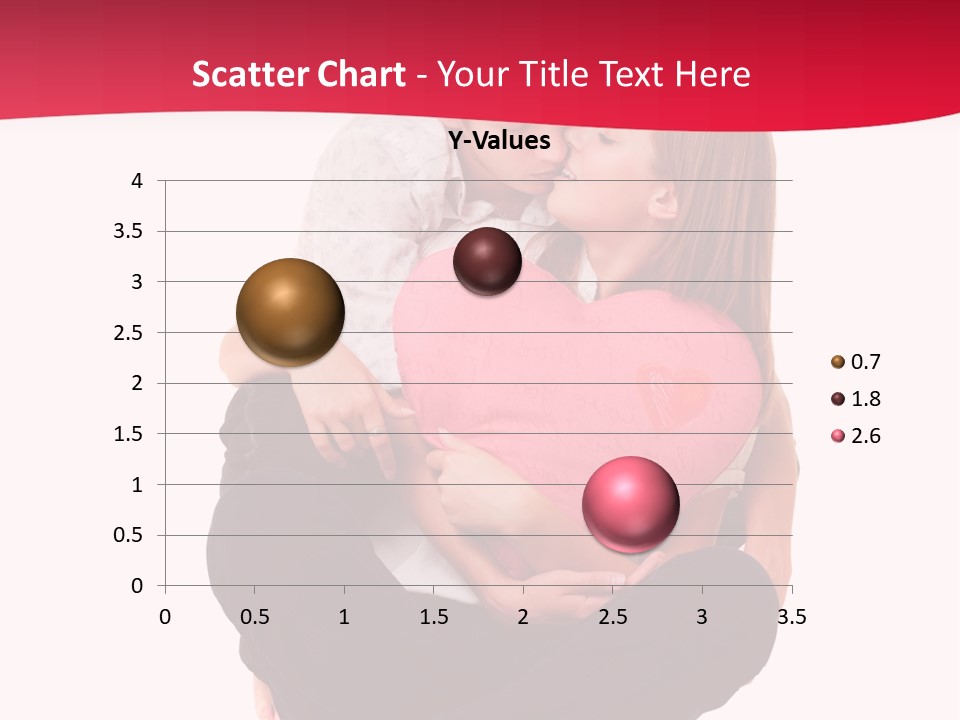 Scatter Chart - Your Title Text Here

Y-Values

4
3.5
3
2.5
2
1.5
1
0.5
0

0 0.5 1 1.5 2 2.5 3 3.5

0.7
1.8
2.6